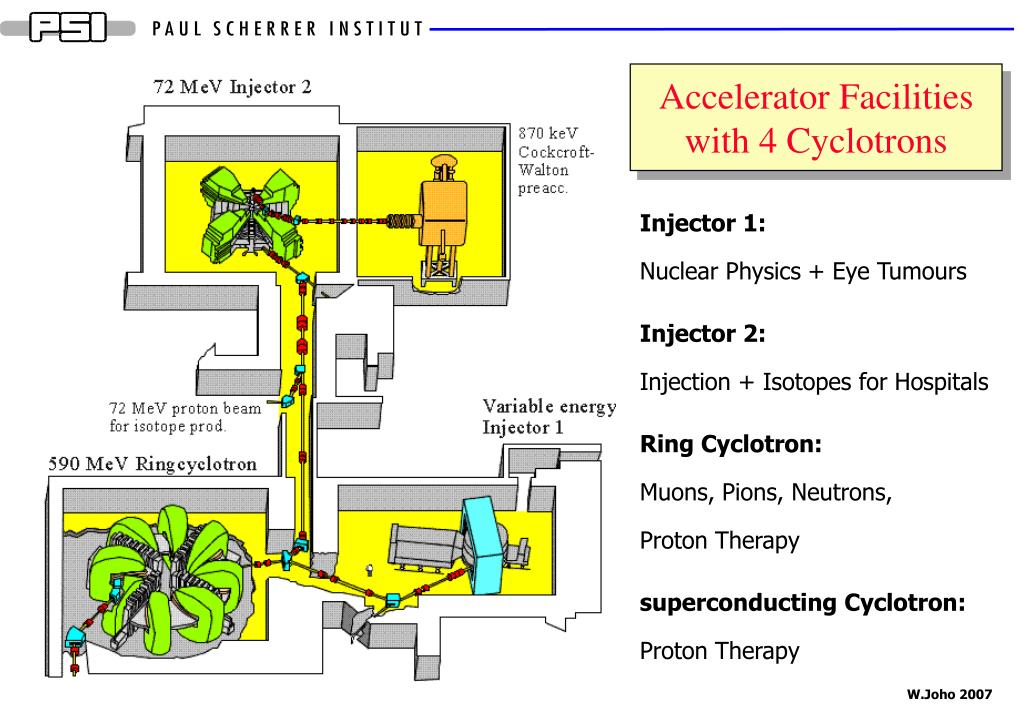 PSI PAUL SCHERRER INSTITUT

72 MeV Injector 2

870 keV Cockcroft-Walton preacc.

72 MeV proton beam for isotope prod.

Variable energy Injector 1

590 MeV Ringcyclotron

Accelerator Facilities with 4 Cyclotrons

Injector 1:

Nuclear Physics + Eye Tumours

Injector 2:

Injection + Isotopes for Hospitals

Ring Cyclotron:

Muons, Pions, Neutrons,

Proton Therapy

superconducting Cyclotron:

Proton Therapy

W.Joho 2007